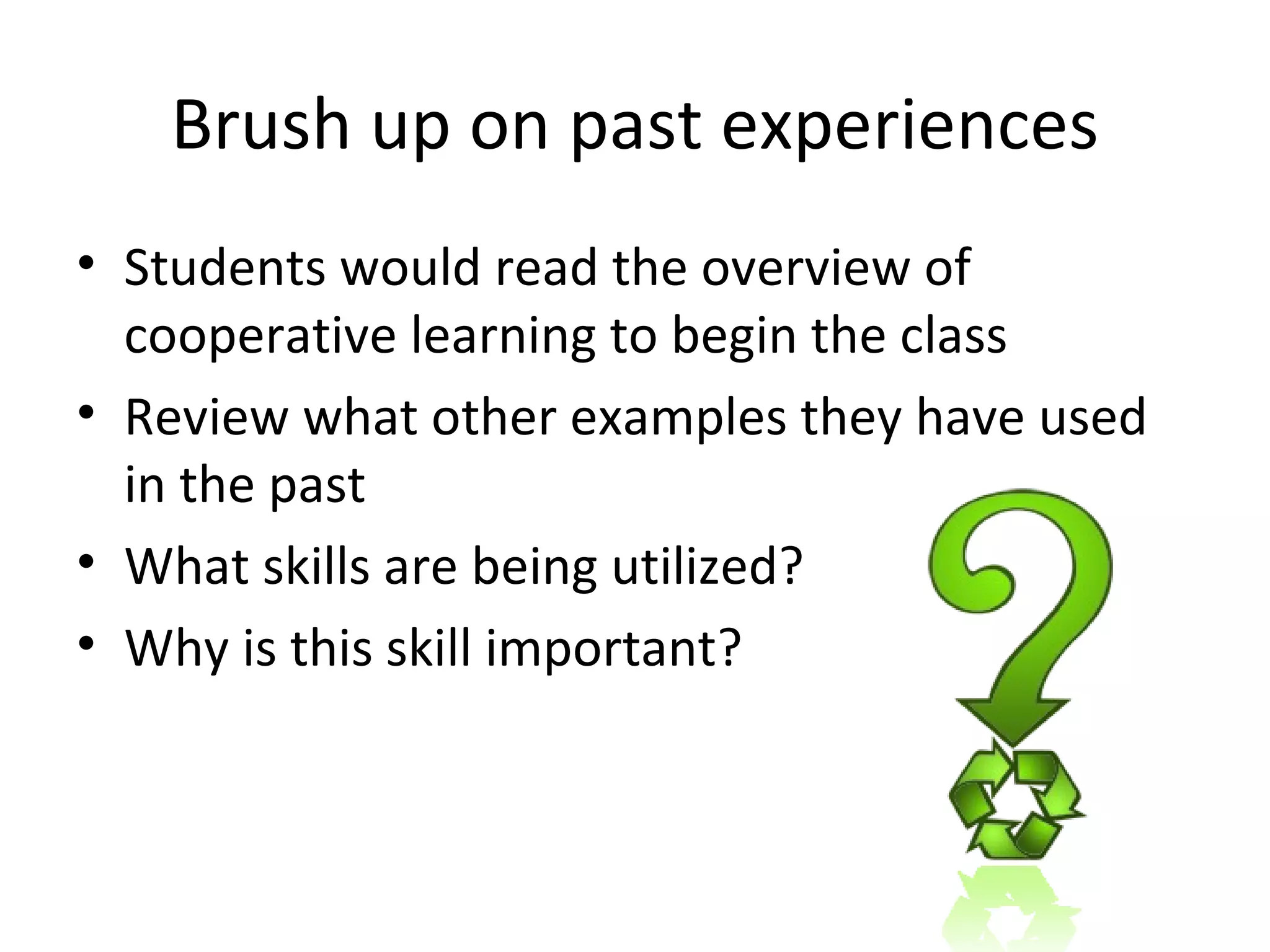 Brush up on past experiences

• Students would read the overview of cooperative learning to begin the class
• Review what other examples they have used in the past
• What skills are being utilized?
• Why is this skill important?